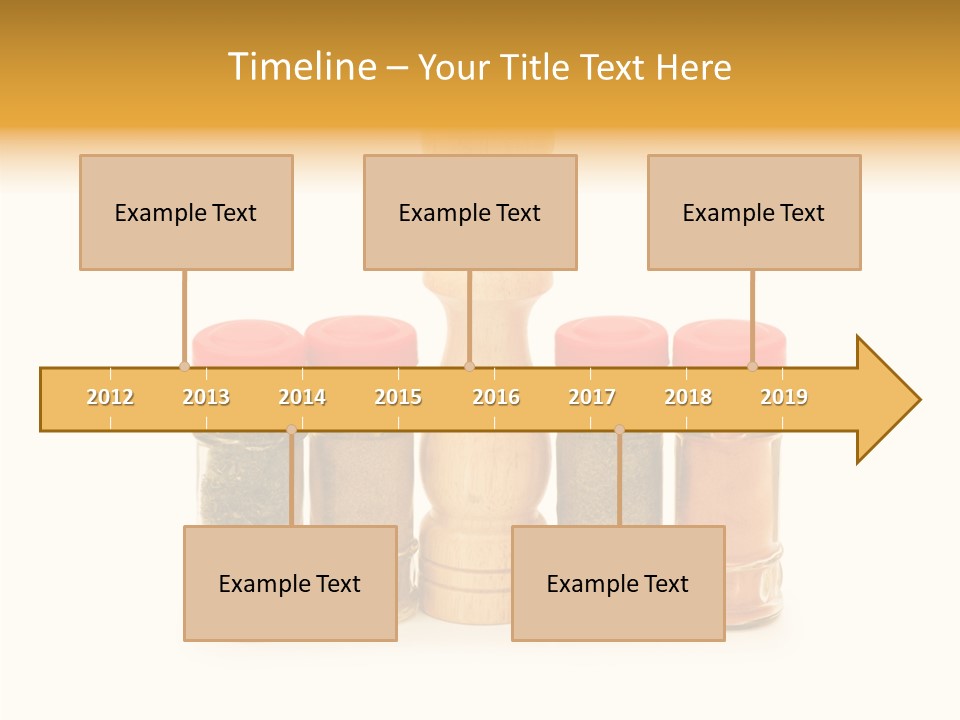 Timeline – Your Title Text Here

Example Text

Example Text

Example Text

2012 2013 2014 2015 2016 2017 2018 2019

Example Text

Example Text